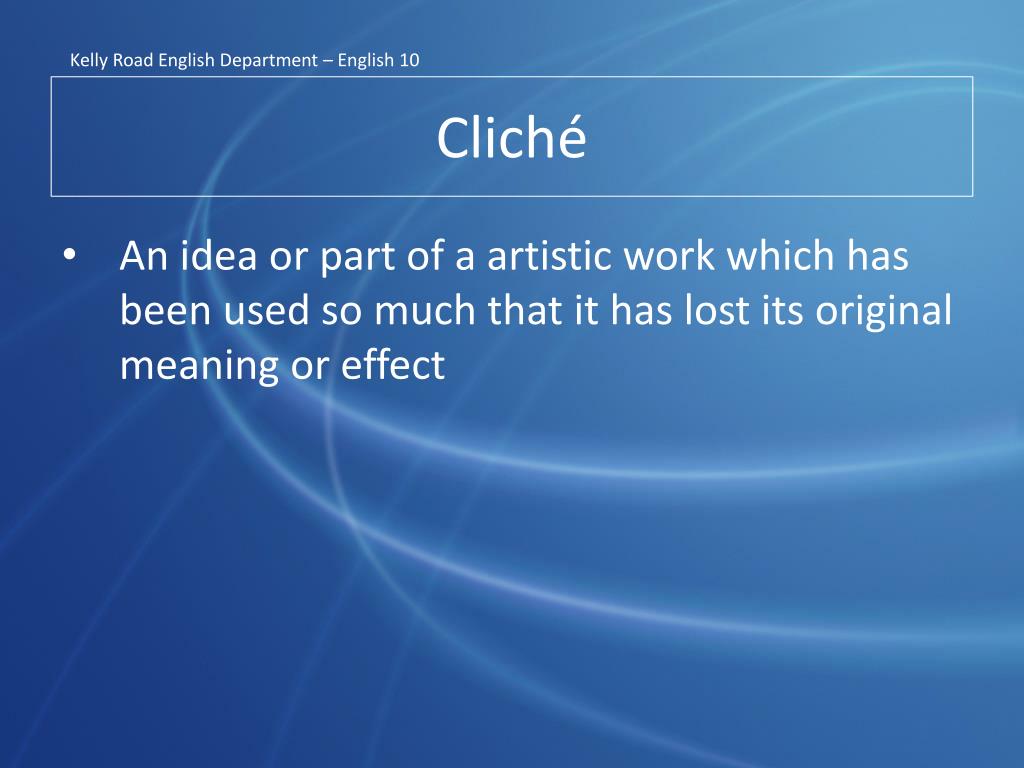 Kelly Road English Department – English 10

Cliché

• An idea or part of a artistic work which has been used so much that it has lost its original meaning or effect